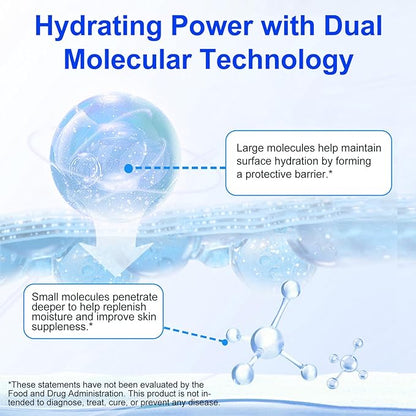 Hydrating Power with Dual Molecular Technology

Large molecules help maintain surface hydration by forming a protective barrier.*

Small molecules penetrate deeper to help replenish moisture and improve skin suppleness.*

*These statements have not been evaluated by the Food and Drug Administration. This product is not intended to diagnose, treat, cure, or prevent any disease.